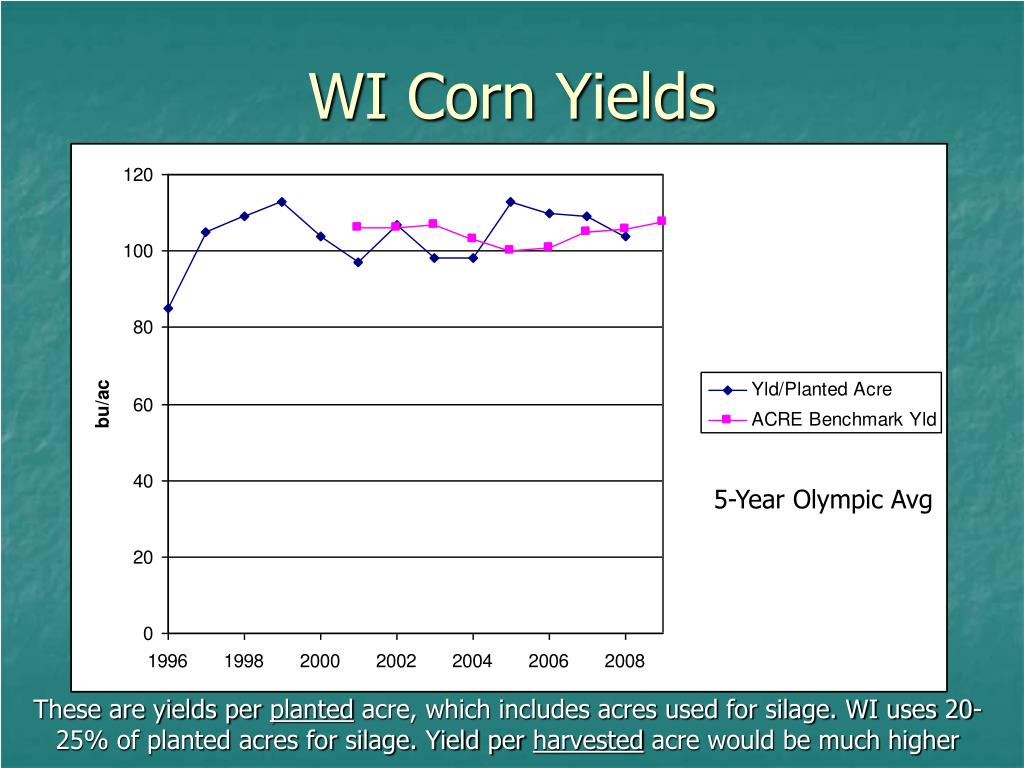 WI Corn Yields

120
100
80
60
40
20
0

bu/ac

1996
1998
2000
2002
2004
2006
2008

Yld/Planted Acre
ACRE Benchmark Yld

5-Year Olympic Avg

These are yields per planted acre, which includes acres used for silage. WI uses 20-25% of planted acres for silage. Yield per harvested acre would be much higher